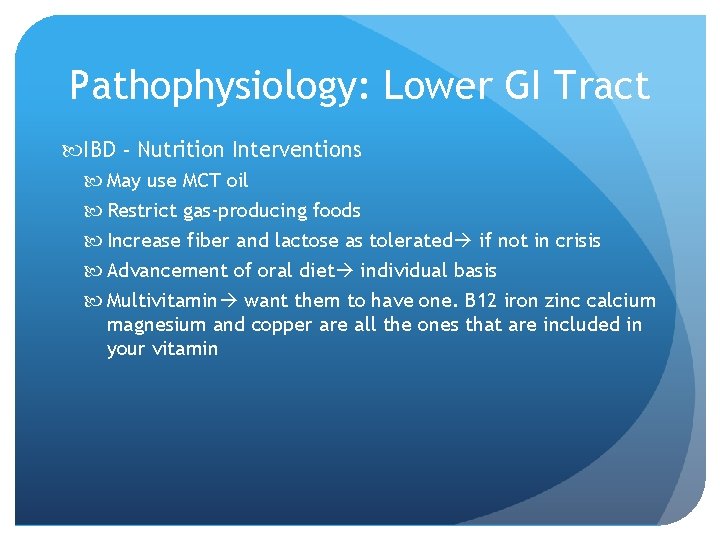 Pathophysiology: Lower GI Tract

IBD - Nutrition Interventions

May use MCT oil

Restrict gas-producing foods

Increase fiber and lactose as tolerated→ if not in crisis

Advancement of oral diet→ individual basis

Multivitamin→ want them to have one. B12 iron zinc calcium magnesium and copper are all the ones that are included in your vitamin